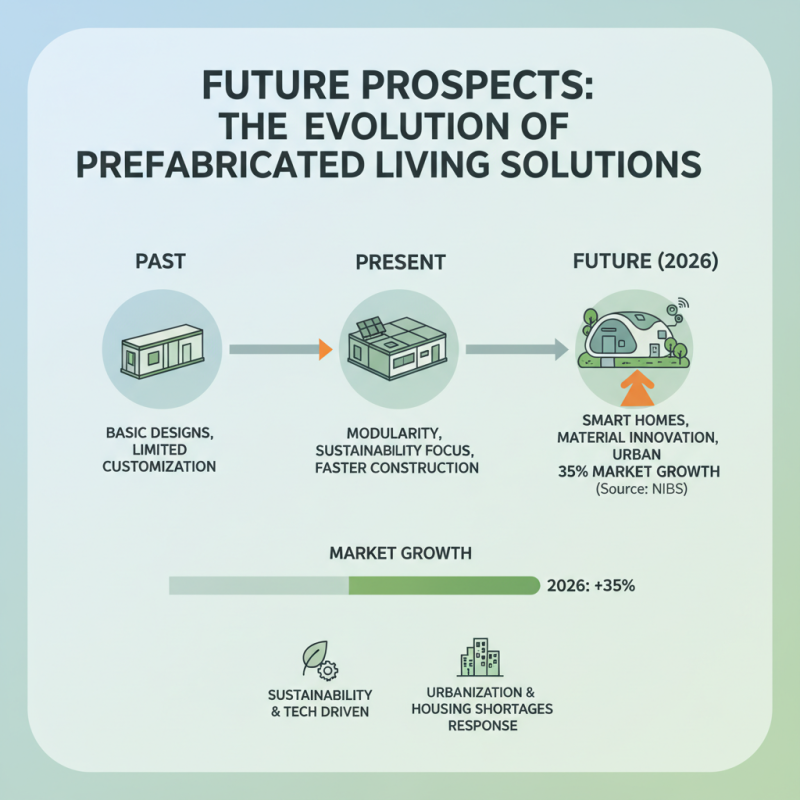 FUTURE PROSPECTS: THE EVOLUTION OF PREFABRICATED LIVING SOLUTIONS

PAST

BASIC DESIGNS, LIMITED CUSTOMIZATION

PRESENT

MODULARITY, SUSTAINABILITY FOCUS, FASTER CONSTRUCTION

FUTURE (2026)

SMART HOMES, MATERIAL INNOVATION, URBAN
35% MARKET GROWTH
(Source: NIBS)

MARKET GROWTH

2026: +35%

SUSTAINABILITY & TECH DRIVEN

URBANIZATION & HOUSING SHORTAGES RESPONSE